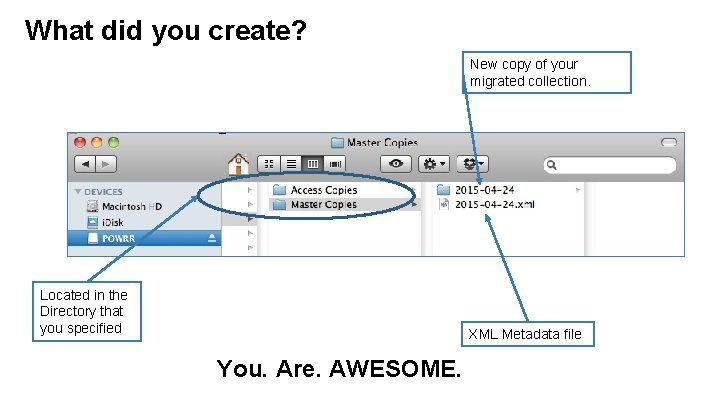 What did you create?

New copy of your migrated collection.

Master Copies

DEVICES
Macintosh HD
iDisk
POWRR

Access Copies
Master Copies

2015-04-24
2015-04-24.xml

Located in the Directory that you specified

XML Metadata file

You. Are. AWESOME.